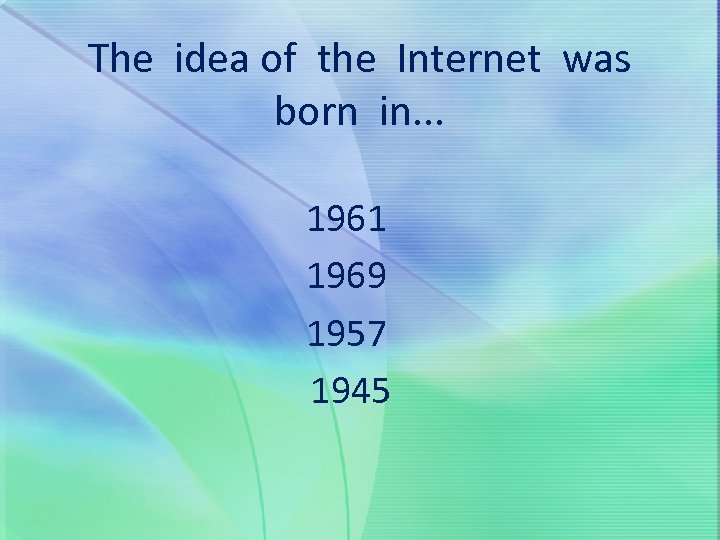 The idea of the Internet was born in...

1961

1969

1957

1945